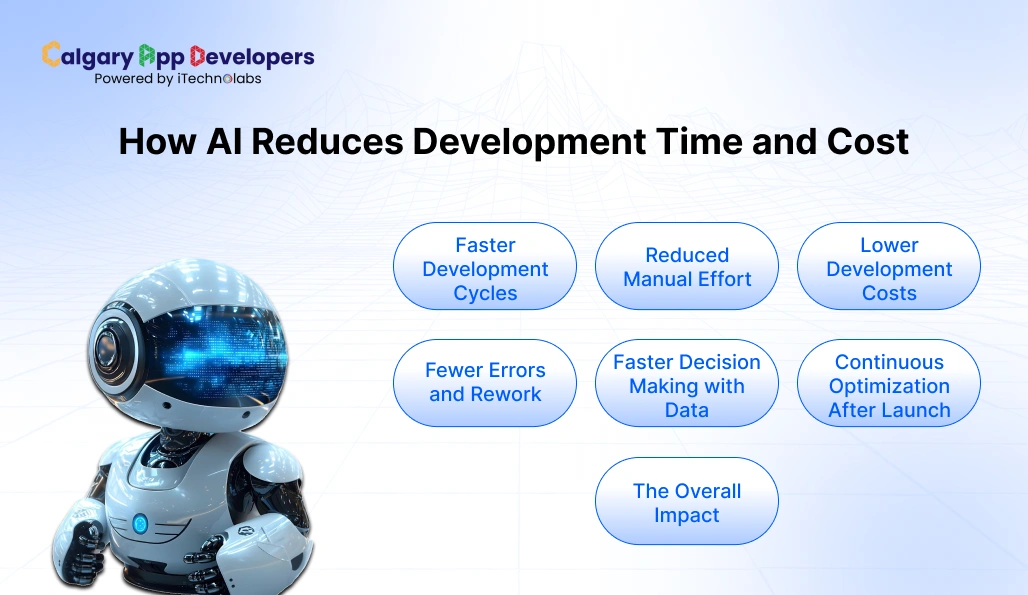 Calgary App Developers
Powered by iTechnolabs

How AI Reduces Development Time and Cost

Faster Development Cycles

Reduced Manual Effort

Lower Development Costs

Fewer Errors and Rework

Faster Decision Making with Data

Continuous Optimization After Launch

The Overall Impact